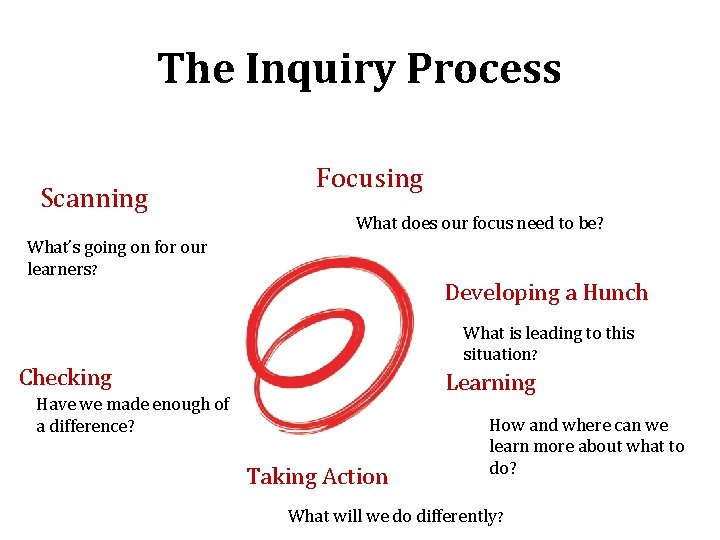 The Inquiry Process

Scanning

What's going on for our learners?

Focusing

What does our focus need to be?

Developing a Hunch

What is leading to this situation?

Learning

How and where can we learn more about what to do?

Taking Action

What will we do differently?

Checking

Have we made enough of a difference?